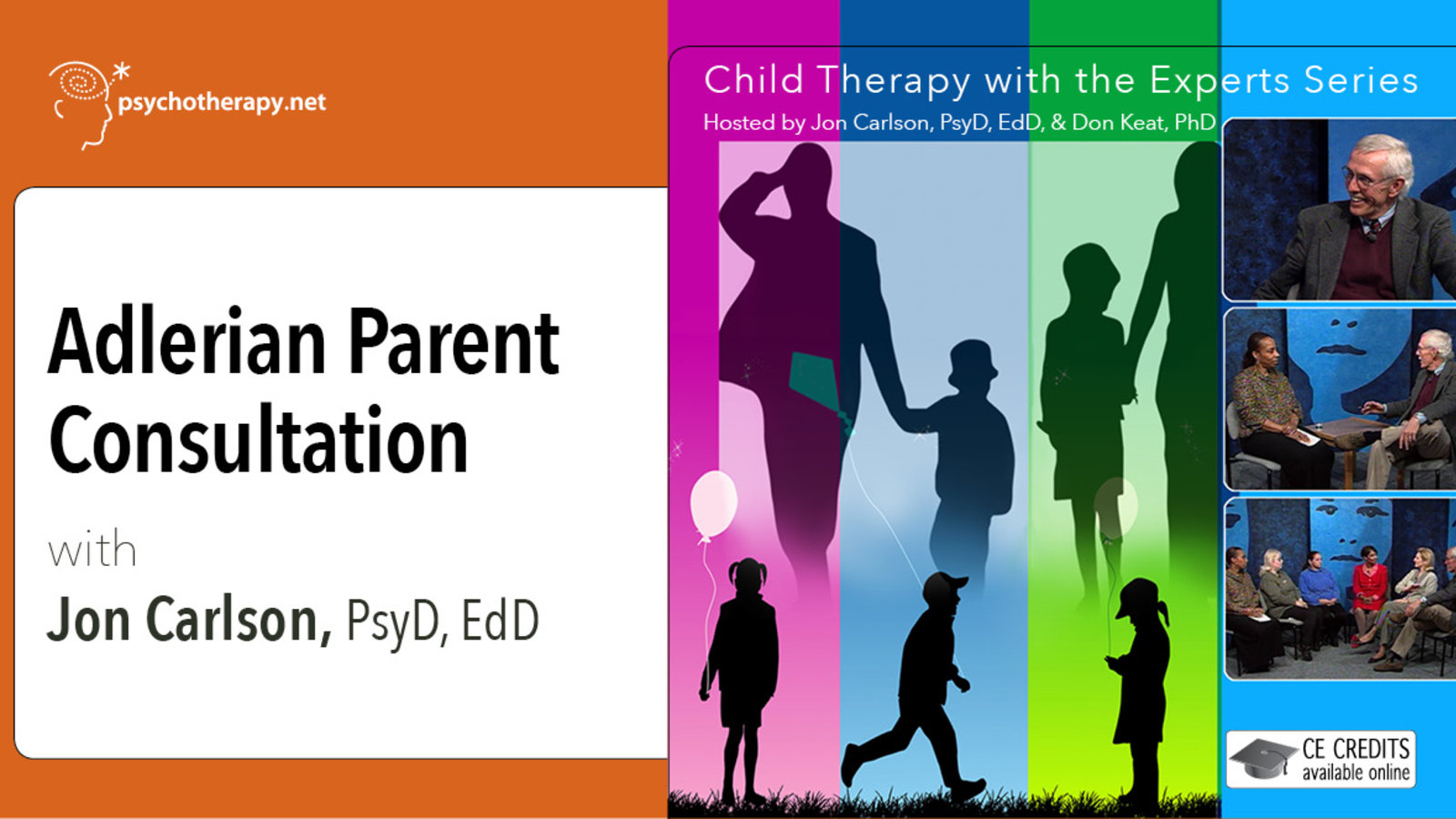 psychotherapy.net

Adlerian Parent Consultation

with

Jon Carlson, PsyD, EdD

Child Therapy with the Experts Series

Hosted by Jon Carlson, PsyD, EdD, & Don Keat, PhD

CE CREDITS available online